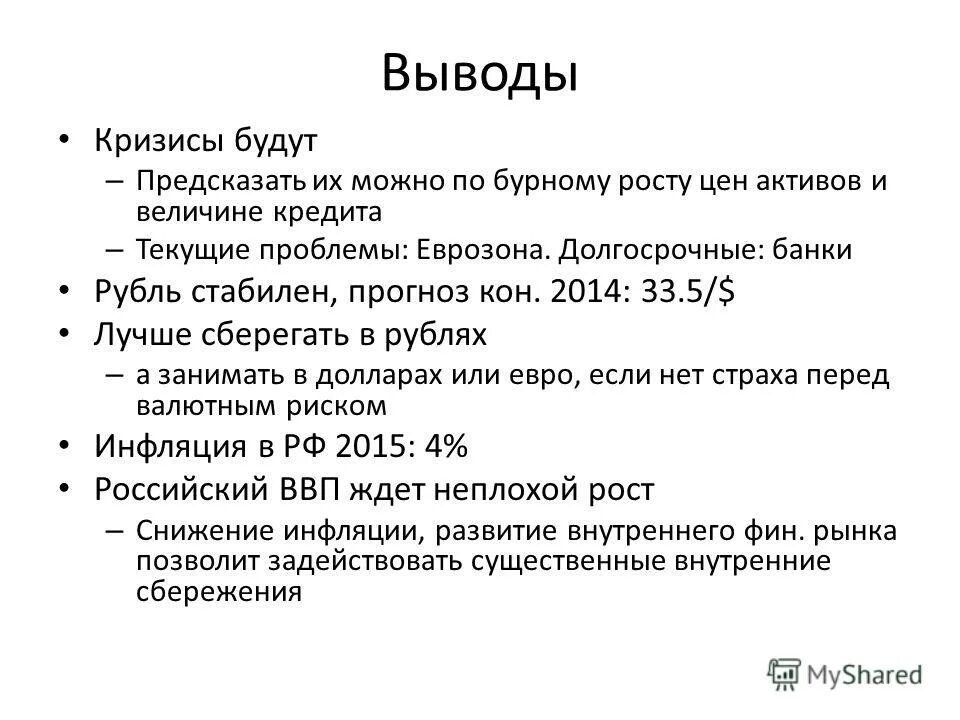 Выводы

• Кризисы будут
– Предсказать их можно по бурному росту цен активов и величине кредита
– Текущие проблемы: Еврозона. Долгосрочные: банки
• Рубль стабилен, прогноз кон. 2014: 33.5/$
• Лучше сберегать в рублях
– а занимать в долларах или евро, если нет страха перед валютным риском
• Инфляция в РФ 2015: 4%
• Российский ВВП ждет неплохой рост
– Снижение инфляции, развитие внутреннего фин. рынка позволит задействовать существенные внутренние сбережения

MyShared